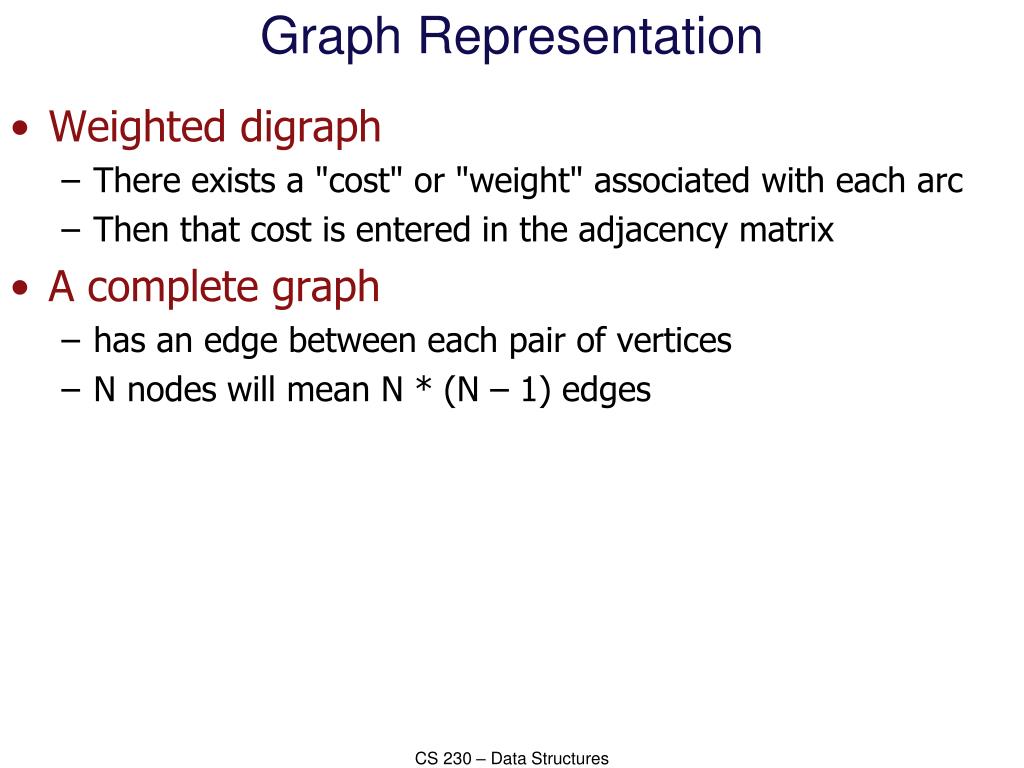 Graph Representation

• Weighted digraph
– There exists a "cost" or "weight" associated with each arc
– Then that cost is entered in the adjacency matrix

• A complete graph
– has an edge between each pair of vertices
– N nodes will mean N * (N – 1) edges

CS 230 – Data Structures